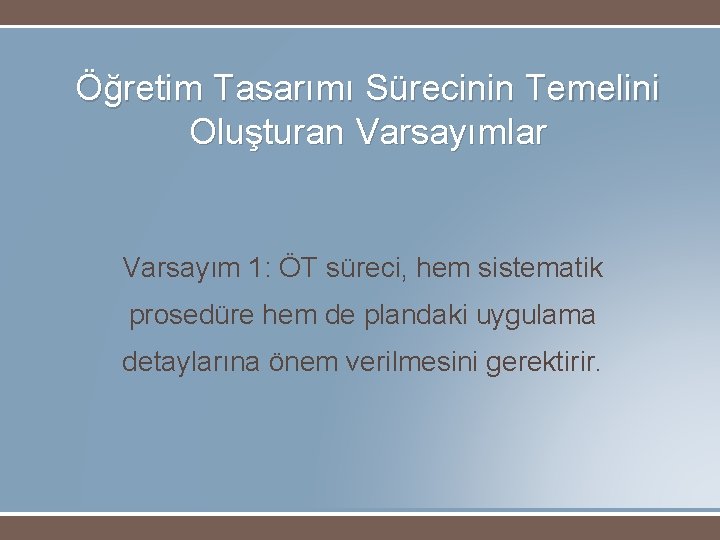 Öğretim Tasarımı Sürecinin Temelini Oluşturan Varsayımlar

Varsayım 1: ÖT süreci, hem sistematik prosedüre hem de plandaki uygulama detaylarına önem verilmesini gerektirir.